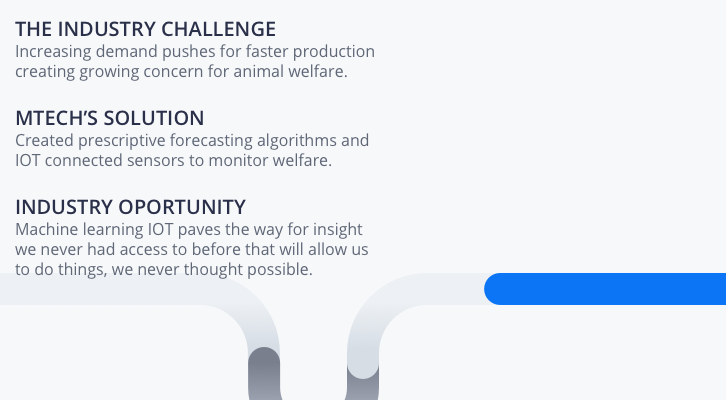 THE INDUSTRY CHALLENGE
Increasing demand pushes for faster production creating growing concern for animal welfare.

MTECH'S SOLUTION
Created prescriptive forecasting algorithms and IOT connected sensors to monitor welfare.

INDUSTRY OPORTUNITY
Machine learning IOT paves the way for insight we never had access to before that will allow us to do things, we never thought possible.